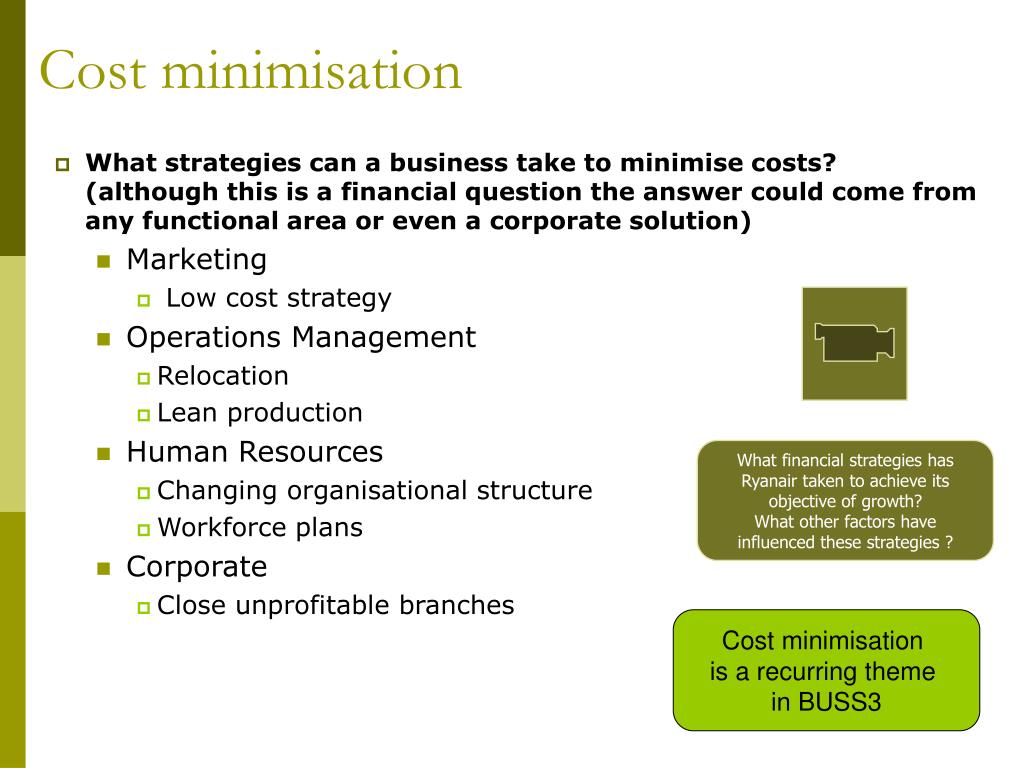 Cost minimisation

What strategies can a business take to minimise costs? (although this is a financial question the answer could come from any functional area or even a corporate solution)

Marketing

Low cost strategy

Operations Management

Relocation

Lean production

Human Resources

Changing organisational structure

Workforce plans

Corporate

Close unprofitable branches

What financial strategies has Ryanair taken to achieve its objective of growth?
What other factors have influenced these strategies ?

Cost minimisation is a recurring theme in BUSS3